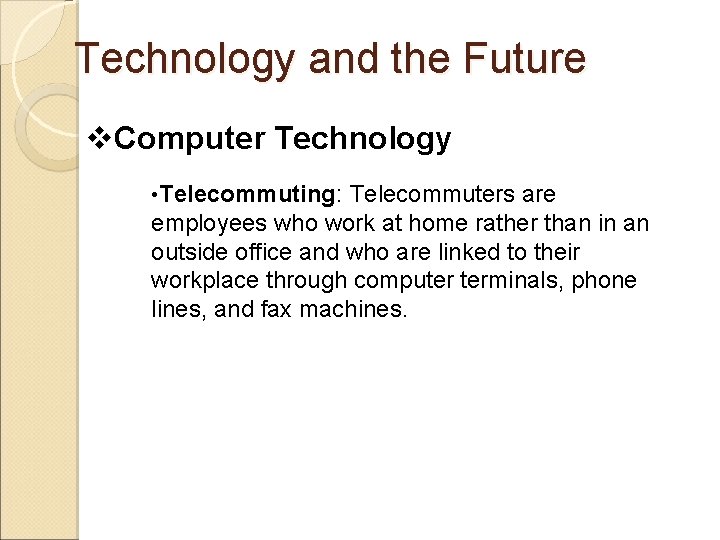 Technology and the Future

❖Computer Technology

•Telecommuting: Telecommuters are employees who work at home rather than in an outside office and who are linked to their workplace through computer terminals, phone lines, and fax machines.